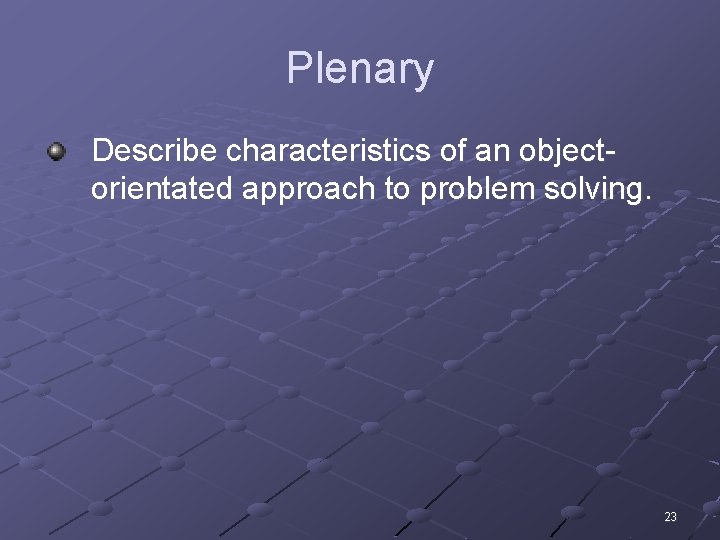 Plenary

Describe characteristics of an object-orientated approach to problem solving.

23